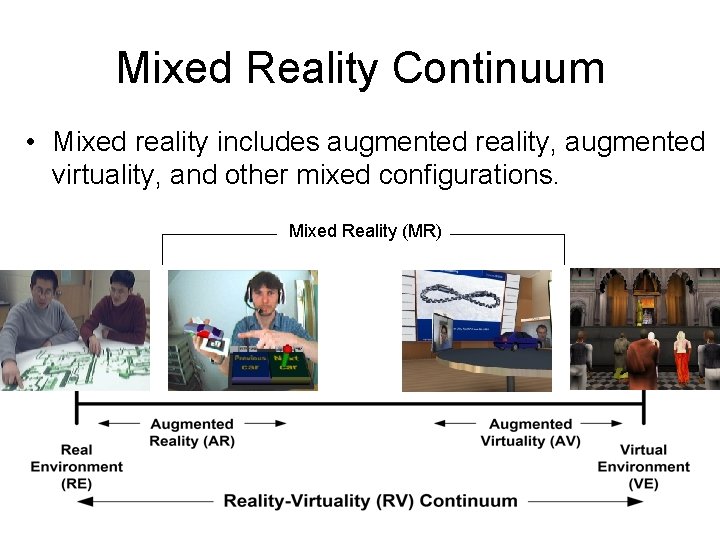 Mixed Reality Continuum

• Mixed reality includes augmented reality, augmented virtuality, and other mixed configurations.

Mixed Reality (MR)

Previous car

Next car

Augmented Reality (AR)

Augmented Virtuality (AV)

Real Environment (RE)

Virtual Environment (VE)

Reality-Virtuality (RV) Continuum